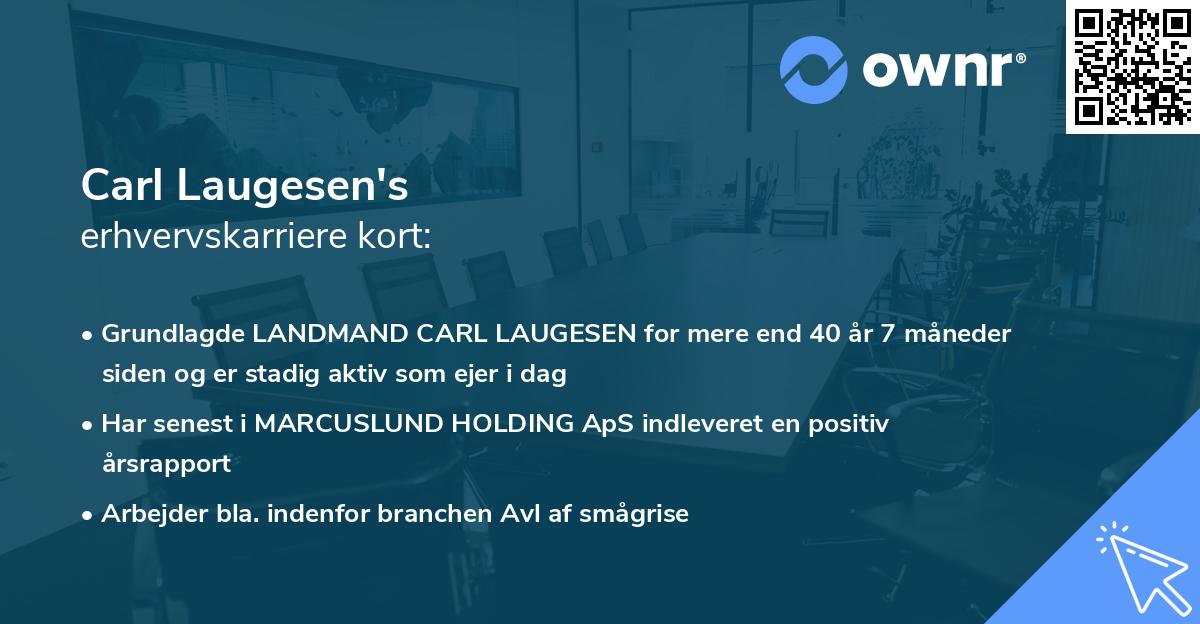 ownr®

Carl Laugesen's
erhvervskarriere kort:

• Grundlagde LANDMAND CARL LAUGESEN for mere end 40 år 7 måneder siden og er stadig aktiv som ejer i dag

• Har senest i MARCUSLUND HOLDING ApS indleveret en positiv årsrapport

• Arbejder bla. indenfor branchen Avl af smågrise